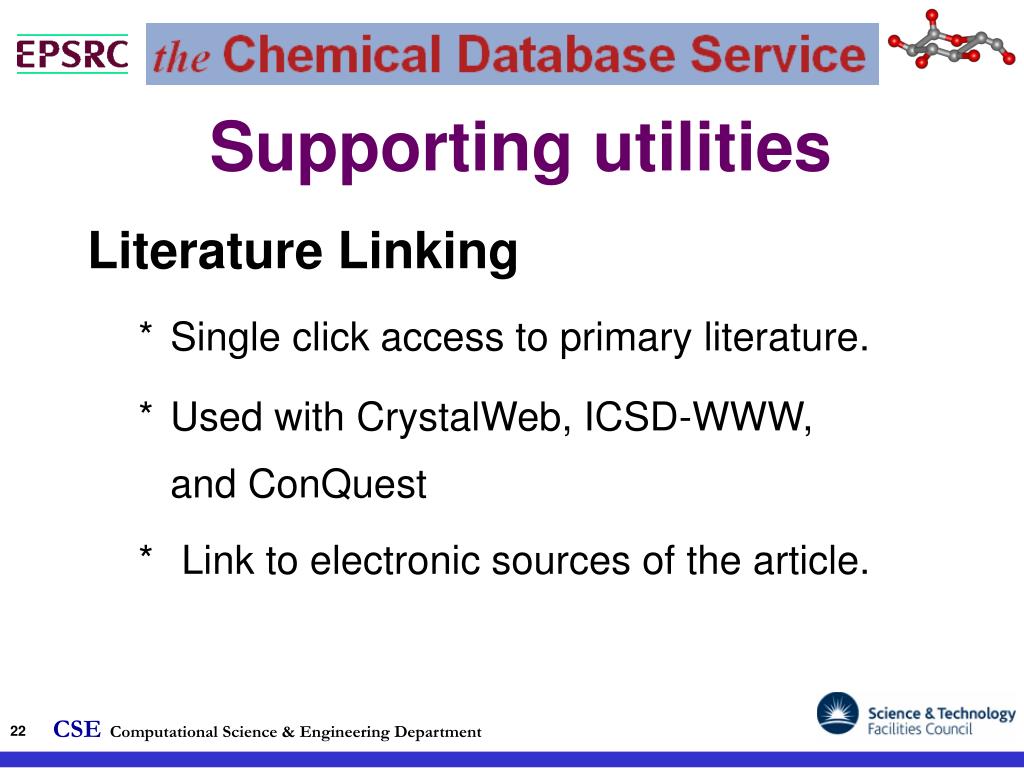 EPSRC

the Chemical Database Service

Supporting utilities

Literature Linking

* Single click access to primary literature.

* Used with CrystalWeb, ICSD-WWW, and ConQuest

* Link to electronic sources of the article.

22 CSE Computational Science & Engineering Department

Science & Technology Facilities Council